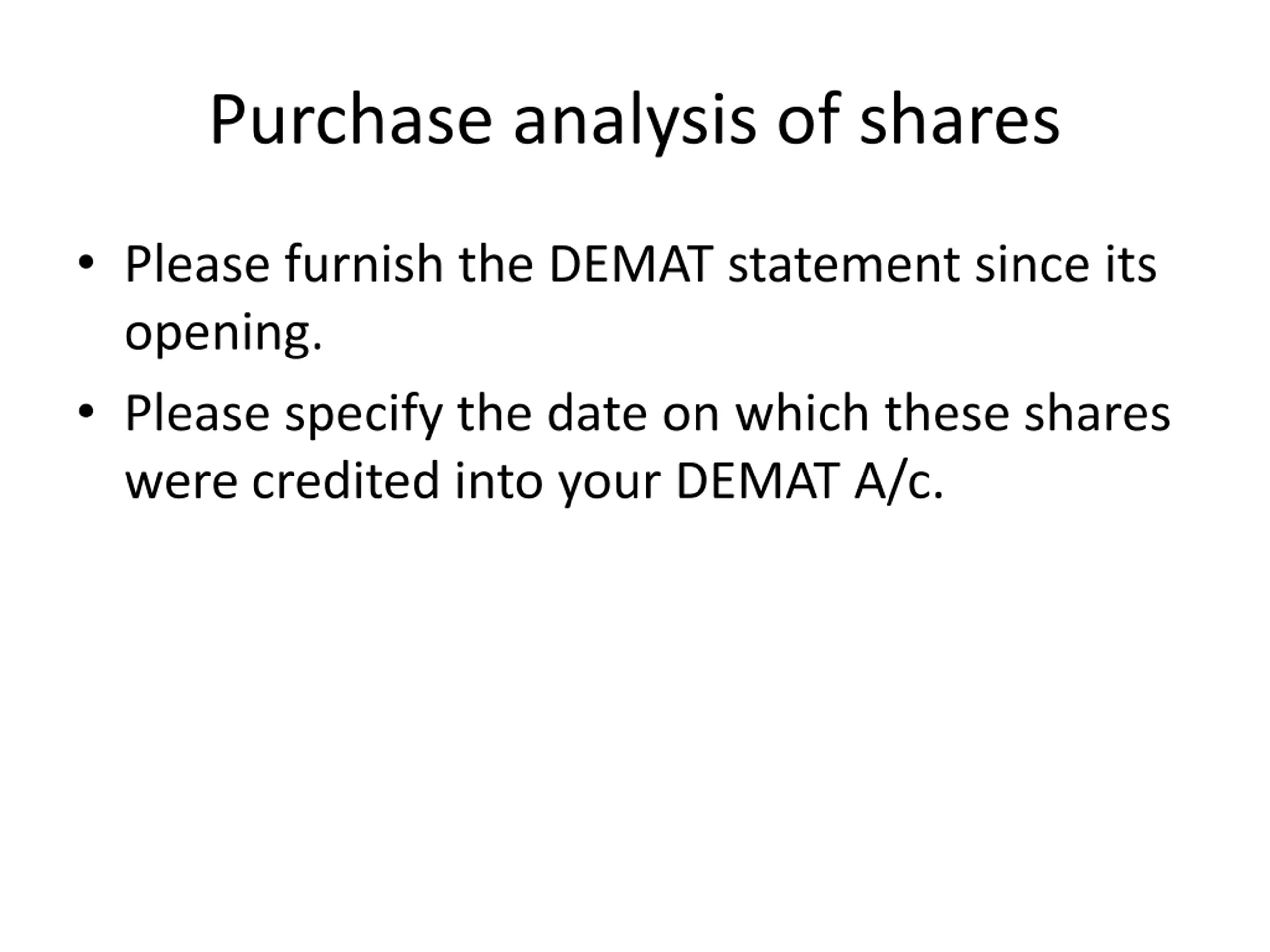 Purchase analysis of shares

• Please furnish the DEMAT statement since its opening.
• Please specify the date on which these shares were credited into your DEMAT A/c.